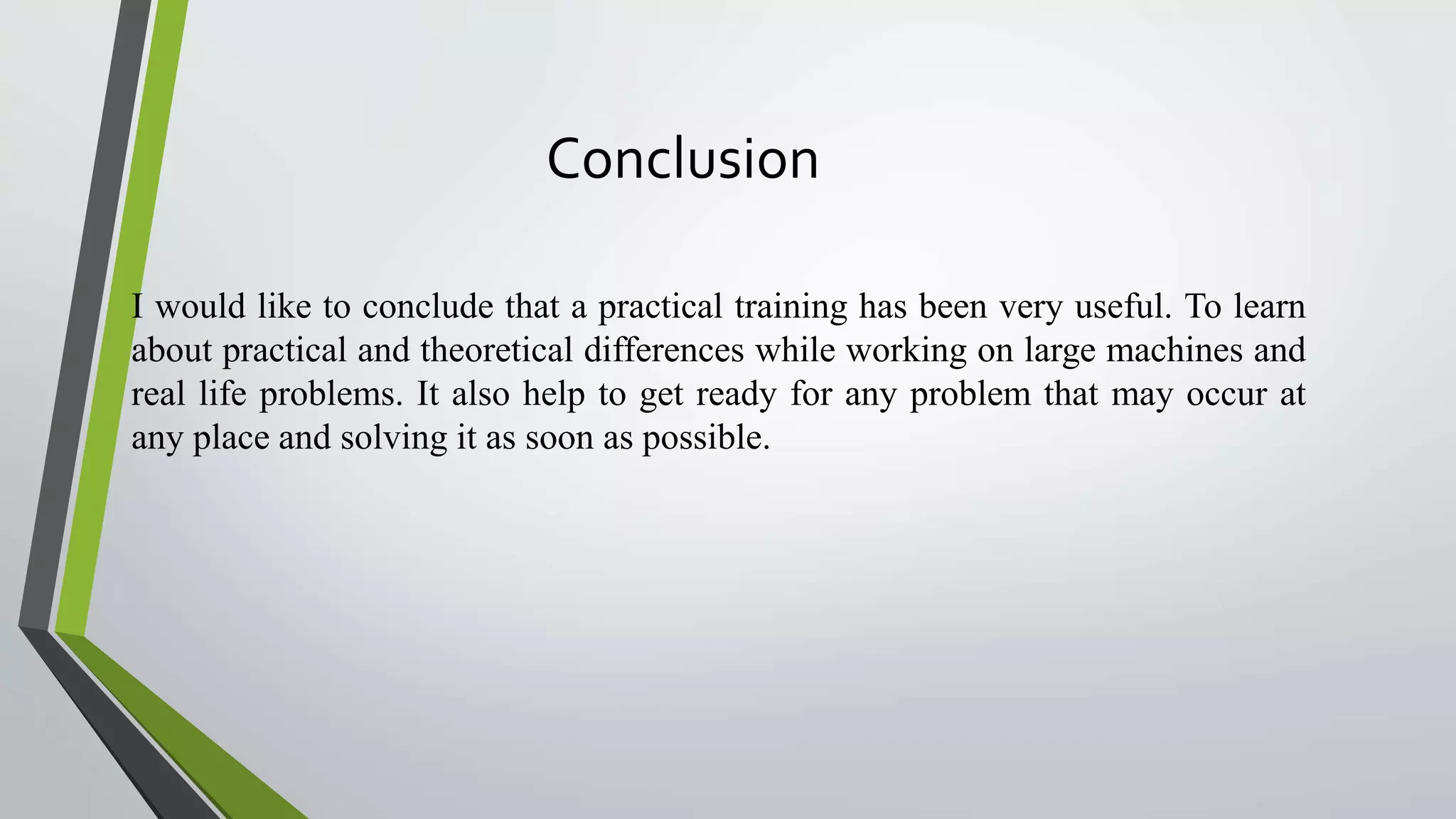 Conclusion

I would like to conclude that a practical training has been very useful. To learn about practical and theoretical differences while working on large machines and real life problems. It also help to get ready for any problem that may occur at any place and solving it as soon as possible.